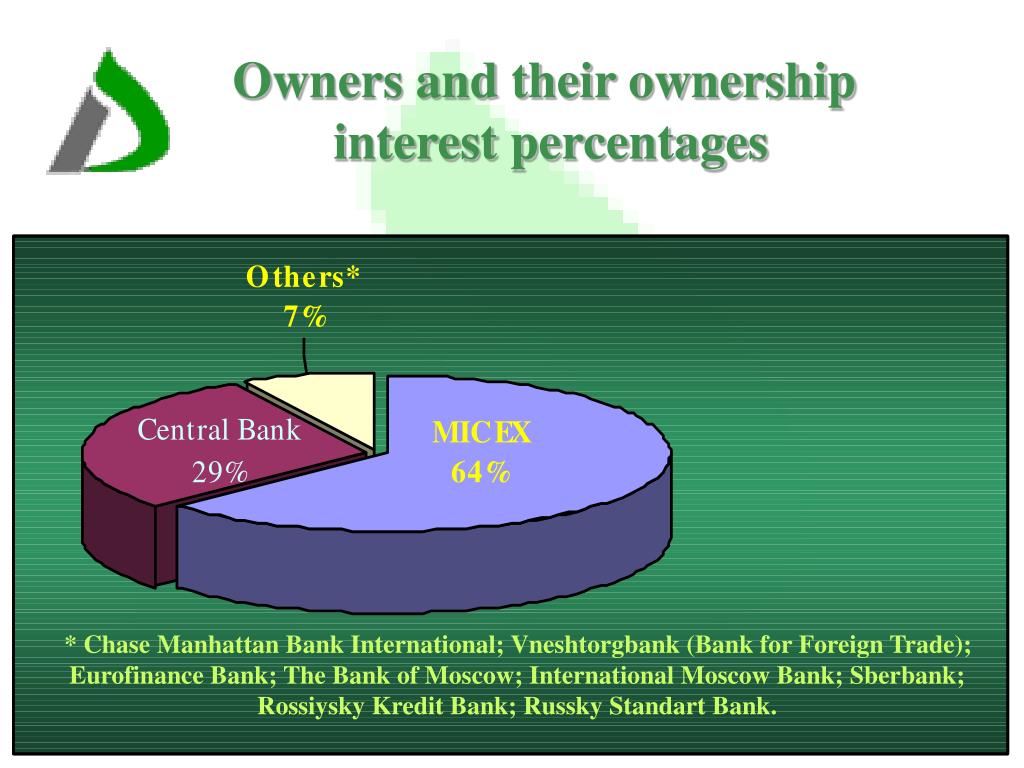 Owners and their ownership interest percentages

Others*
7%

Central Bank
29%

MICEX
64%

* Chase Manhattan Bank International; Vneshtorgbank (Bank for Foreign Trade); Eurofinance Bank; The Bank of Moscow; International Moscow Bank; Sberbank; Rossiysky Kredit Bank; Russky Standart Bank.